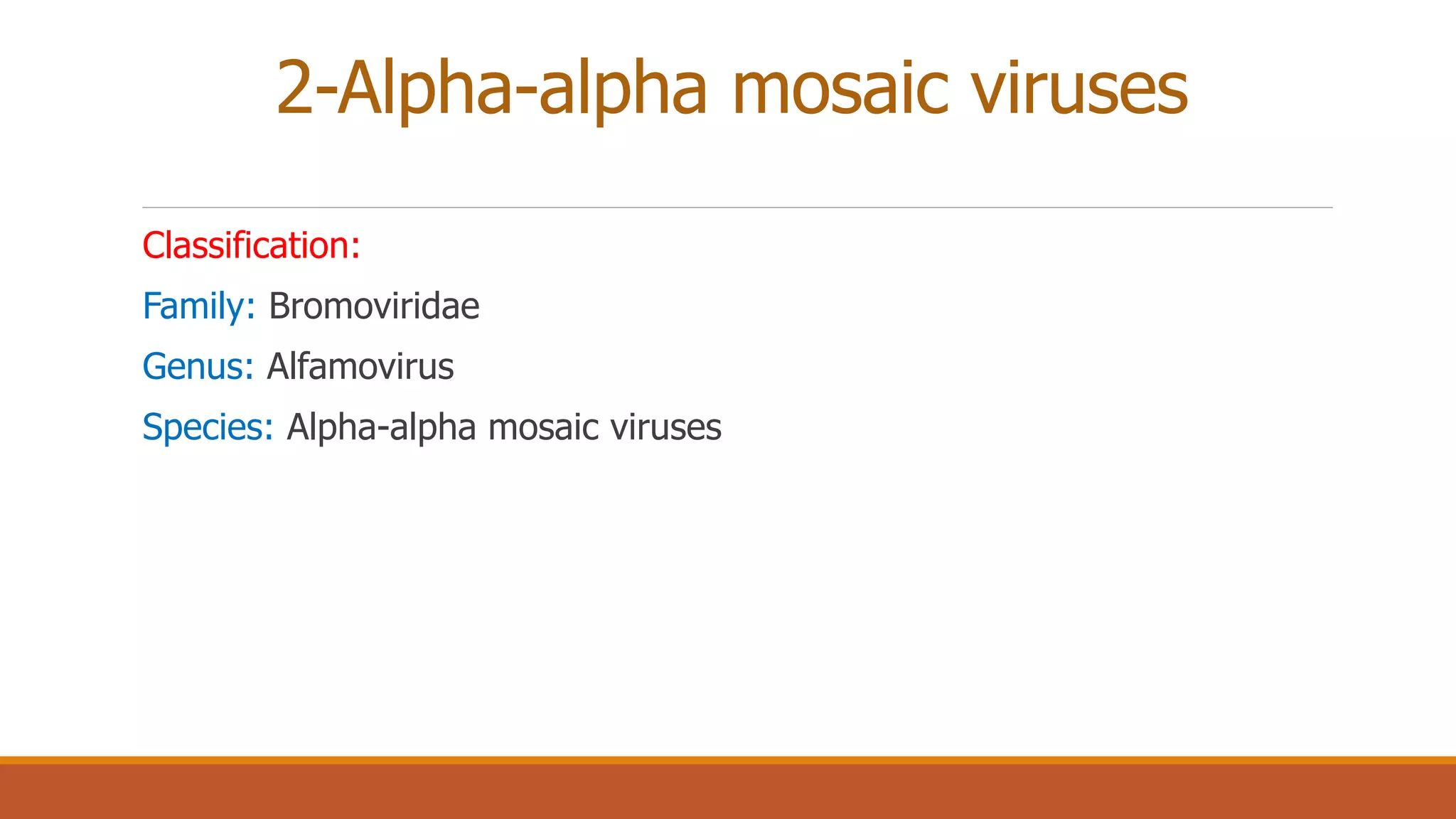 2-Alpha-alpha mosaic viruses

Classification:

Family: Bromoviridae

Genus: Alfamovirus

Species: Alpha-alpha mosaic viruses